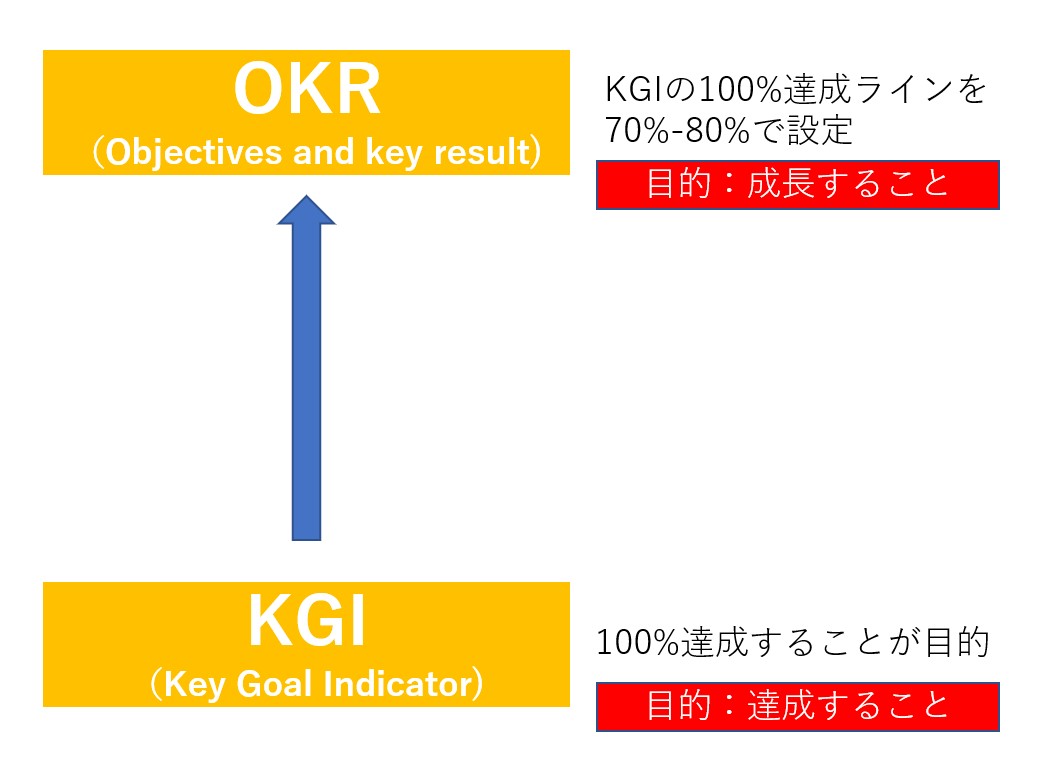 OKR
（Objectives and key result）

KGIの100%達成ラインを70%-80%で設定

目的：成長すること

KGI
（Key Goal Indicator）

100%達成することが目的

目的：達成すること